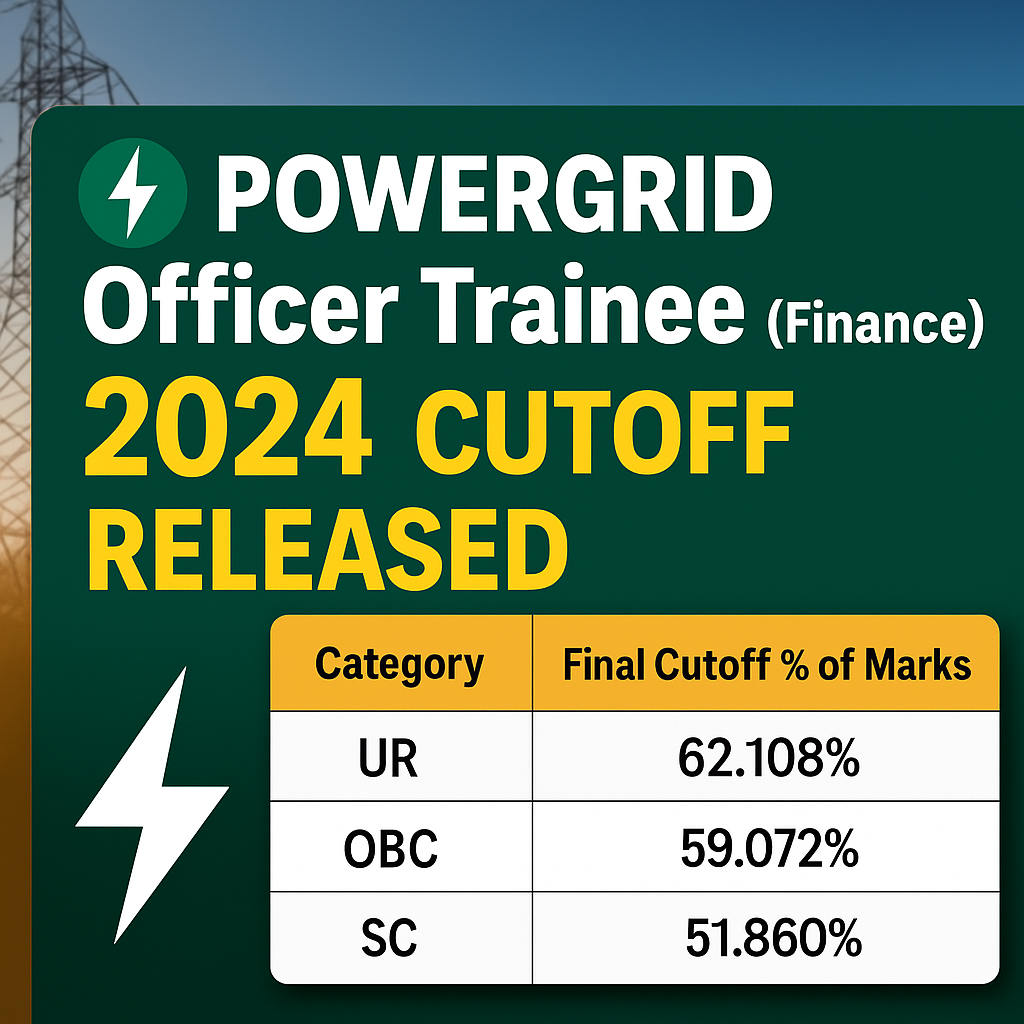 POWERGRID
Officer Trainee (Finance)
2024 CUTOFF RELEASED

| Category | Final Cutoff % of Marks |
|---|---|
| UR | 62.108% |
| OBC | 59.072% |
| SC | 51.860% |